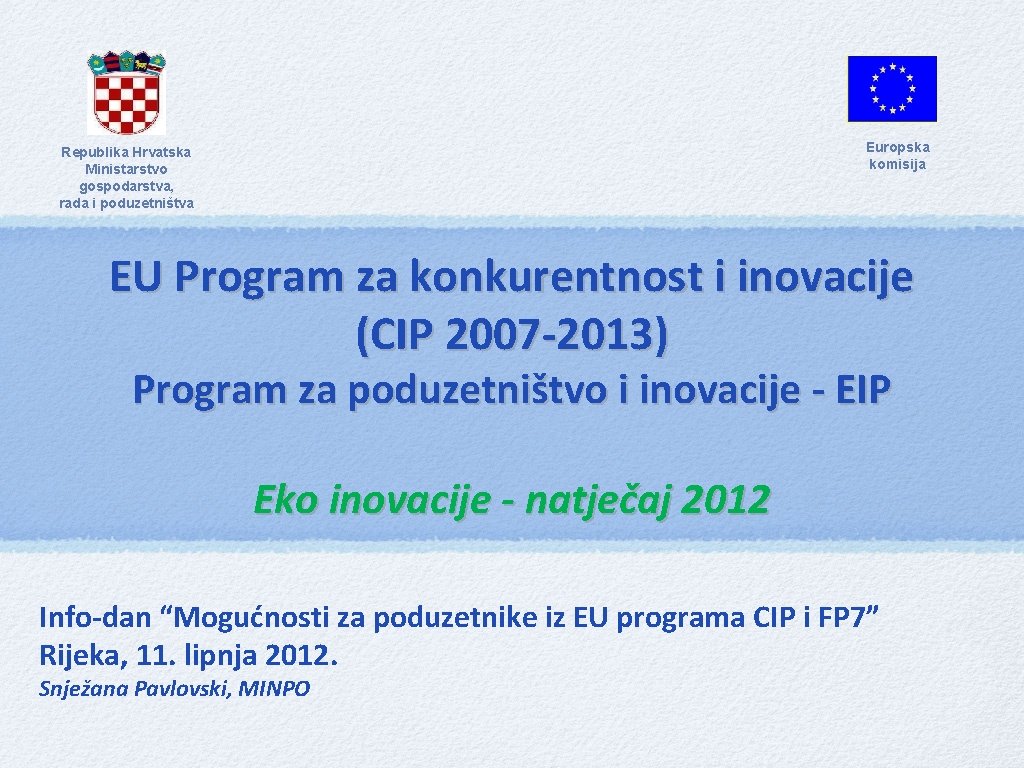 Republika Hrvatska
Ministarstvo
gospodarstva,
rada i poduzetništva

Europska
komisija

EU Program za konkurentnost i inovacije (CIP 2007-2013)

Program za poduzetništvo i inovacije - EIP

Eko inovacije - natječaj 2012

Info-dan “Mogućnosti za poduzetnike iz EU programa CIP i FP7”
Rijeka, 11. lipnja 2012.

Snježana Pavlovski, MINPO